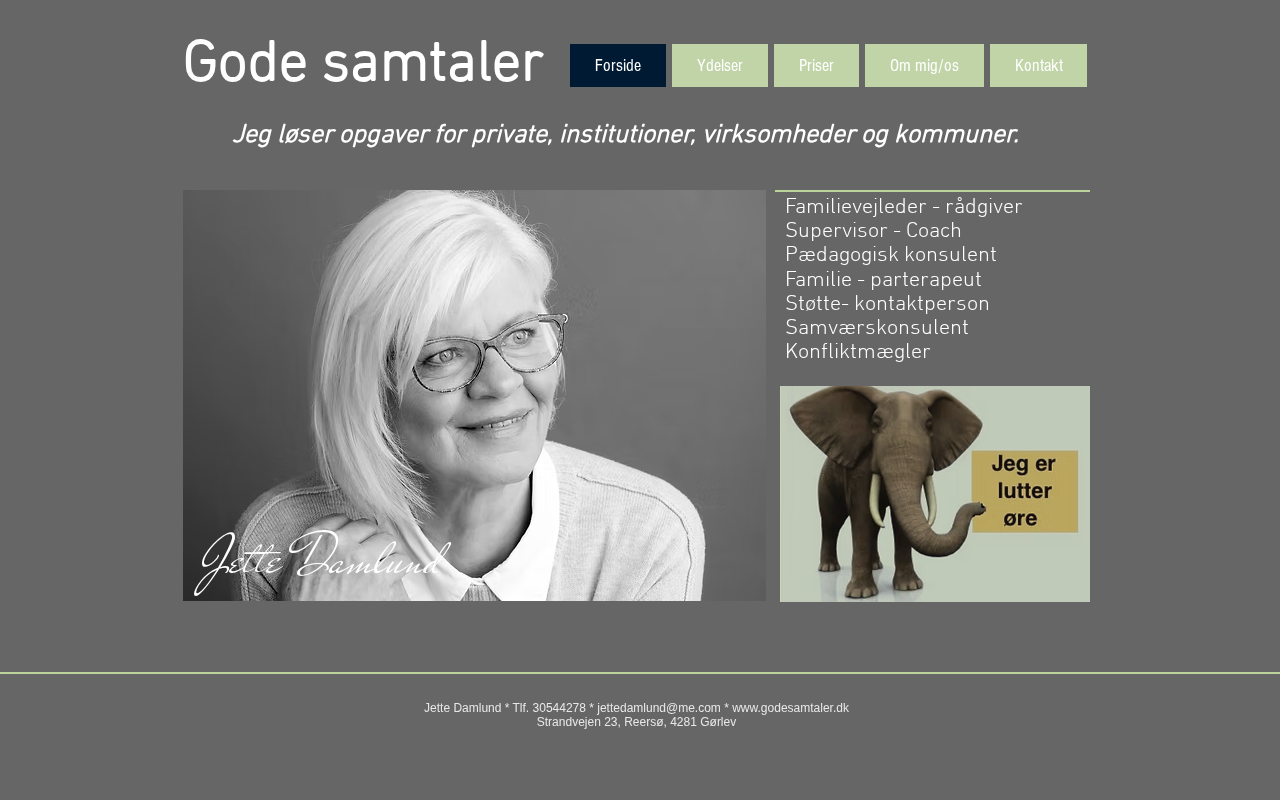 Gode samtaler

Forside Ydelser Priser Om mig/os Kontakt

Jeg løser opgaver for private, institutioner, virksomheder og kommuner.

Jette Damlund

Familievejleder - rådgiver
Supervisor - Coach
Pædagogisk konsulent
Familie - parterapeut
Støtte- kontaktperson
Samværskonsulent
Konfliktmægler

Jeg er lutter øre

Jette Damlund * Tlf. 30544278 * jettedamlund@me.com * www.godesamtaler.dk
Strandvejen 23, Reersø, 4281 Gørlev